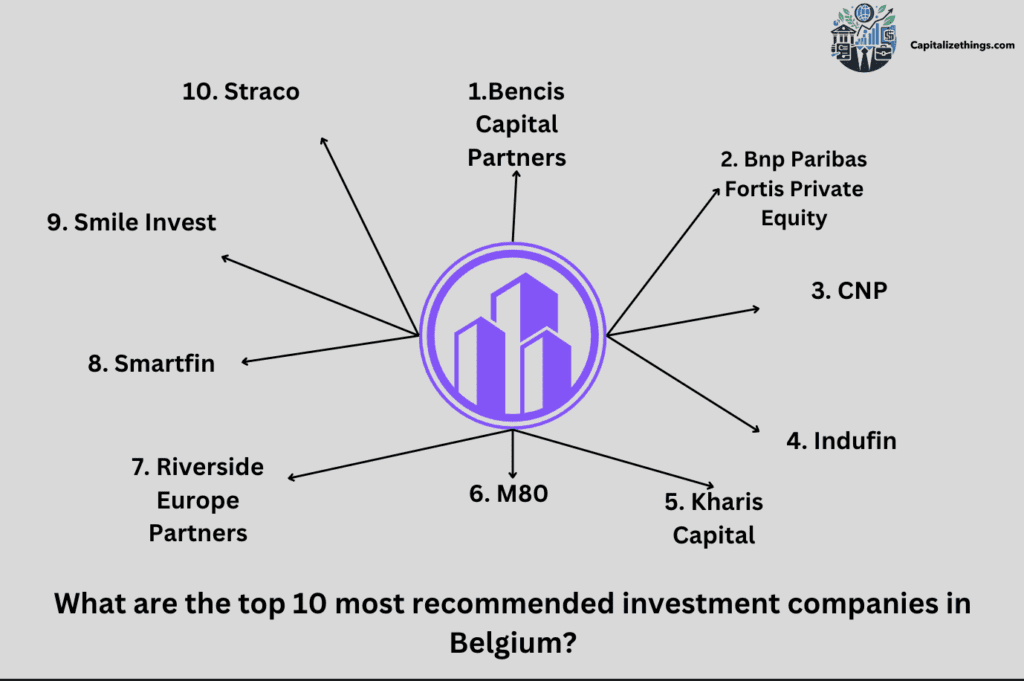 Capitalizethings.com

1.Bencis Capital Partners

2. Bnp Paribas Fortis Private Equity

3. CNP

4. Indufin

5. Kharis Capital

6. M80

7. Riverside Europe Partners

8. Smartfin

9. Smile Invest

10. Straco

What are the top 10 most recommended investment companies in Belgium?